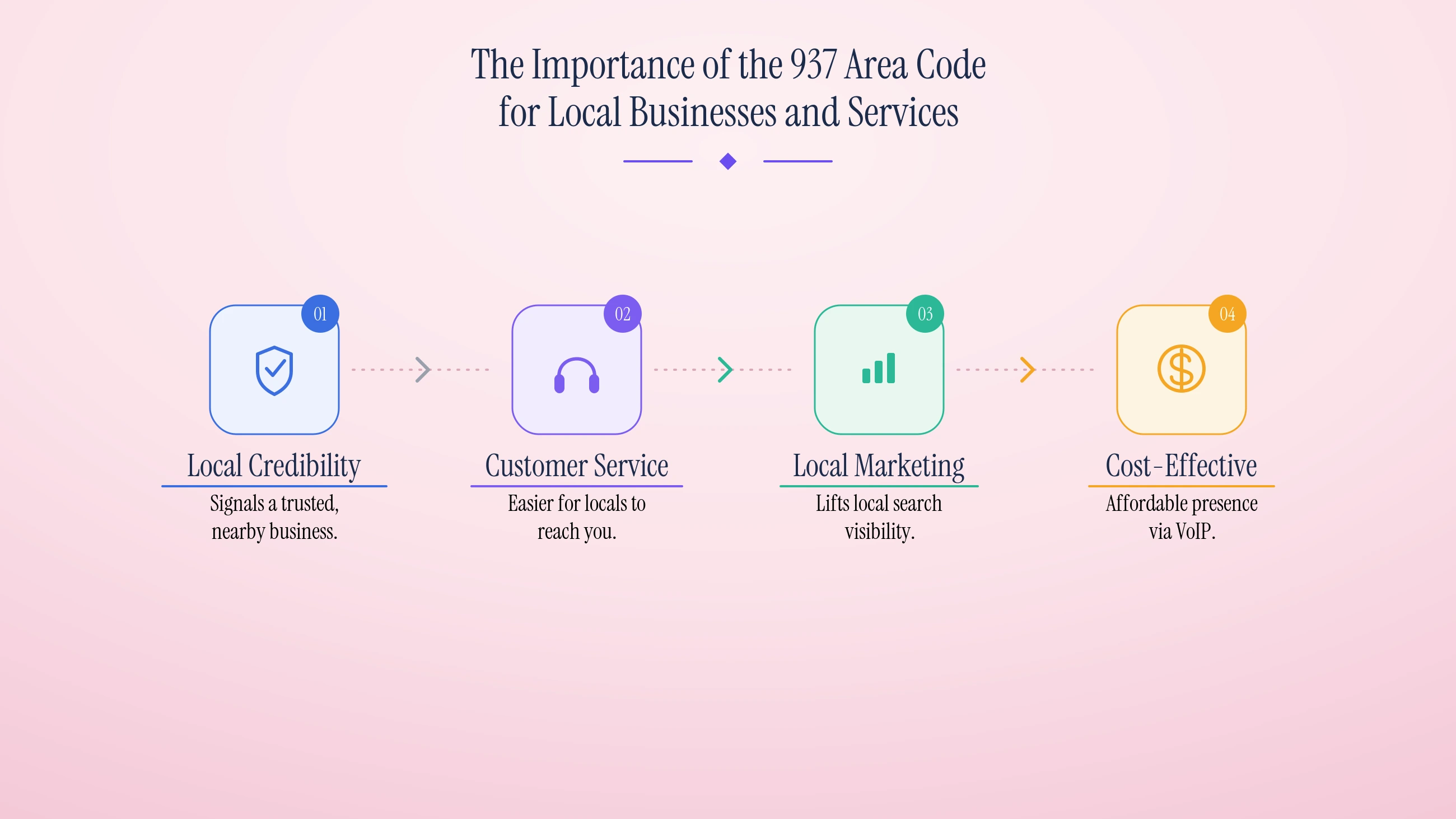 The Importance of the 937 Area Code for Local Businesses and Services

01

Local Credibility

Signals a trusted, nearby business.

02

Customer Service

Easier for locals to reach you.

03

Local Marketing

Lifts local search visibility.

04

Cost-Effective

Affordable presence via VoIP.